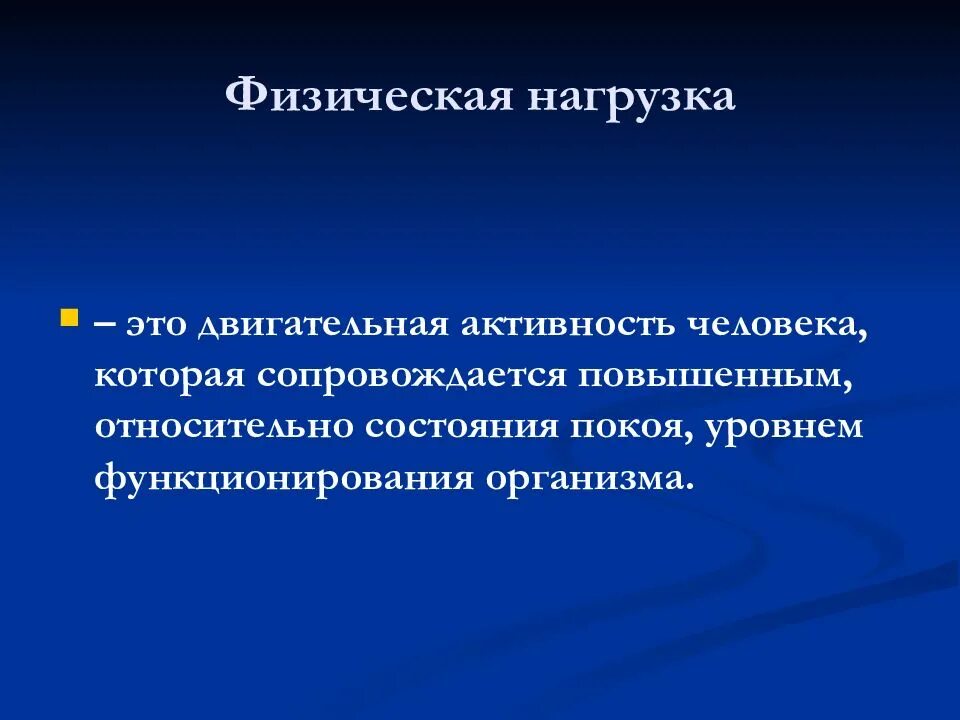 Физическая нагрузка

– это двигательная активность человека, которая сопровождается повышенным, относительно состояния покоя, уровнем функционирования организма.